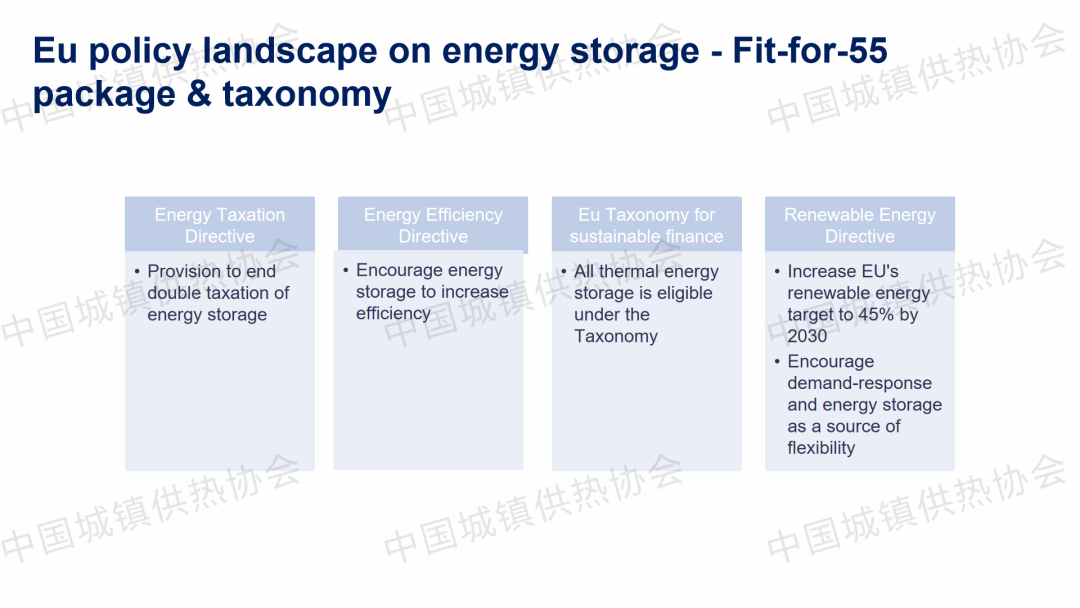 Eu policy landscape on energy storage - Fit-for-55 package & taxonomy

Energy Taxation Directive

• Provision to end double taxation of energy storage

Energy Efficiency Directive

• Encourage energy storage to increase efficiency

Eu Taxonomy for sustainable finance

• All thermal energy storage is eligible under the Taxonomy

Renewable Energy Directive

• Increase EU's renewable energy target to 45% by 2030
• Encourage demand-response and energy storage as a source of flexibility

中国城镇供热协会